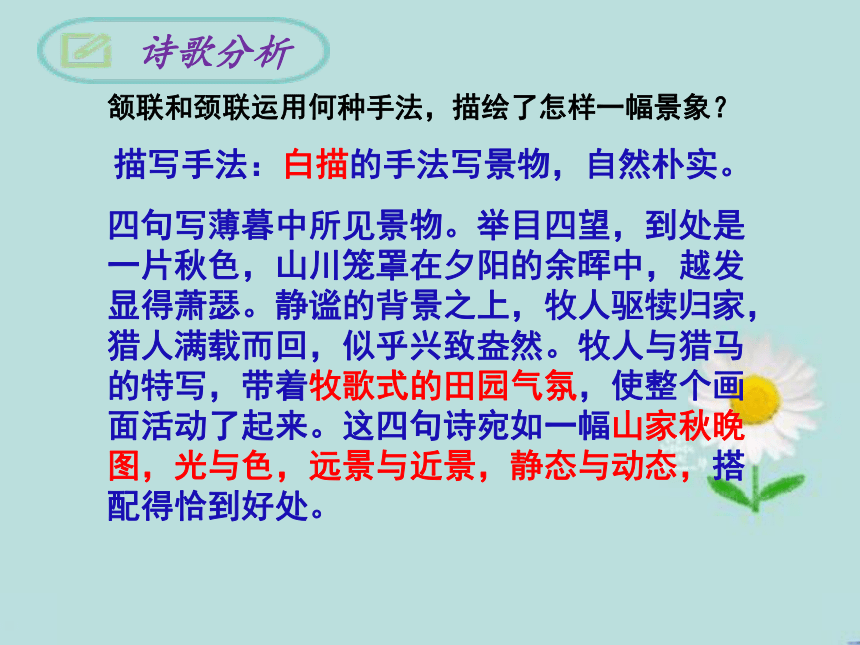 诗歌分析

颔联和颈联运用何种手法，描绘了怎样一幅景象？

描写手法：白描的手法写景物，自然朴实。

四句写薄暮中所见景物。举目四望，到处是一片秋色，山川笼罩在夕阳的余晖中，越发显得萧瑟。静谧的背景之上，牧人驱犊归家，猎人满载而回，似乎兴致盎然。牧人与猎马的特写，带着牧歌式的田园气氛，使整个画面活动了起来。这四句诗宛如一幅山家秋晚图，光与色，远景与近景，静态与动态，搭配得恰到好处。